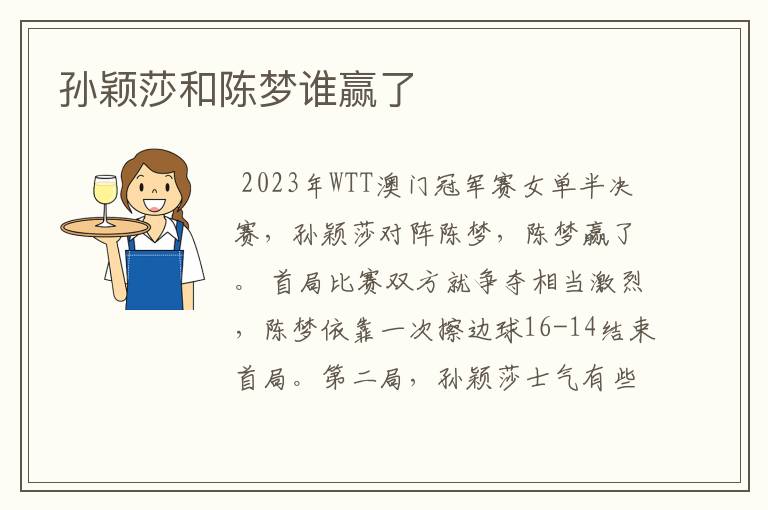 孙颖莎和陈梦谁赢了

2023年WTT澳门冠军赛女单半决赛，孙颖莎对阵陈梦，陈梦赢了。首局比赛双方就争夺相当激烈，陈梦依靠一次擦边球16-14结束首局。第二局，孙颖莎士气有些